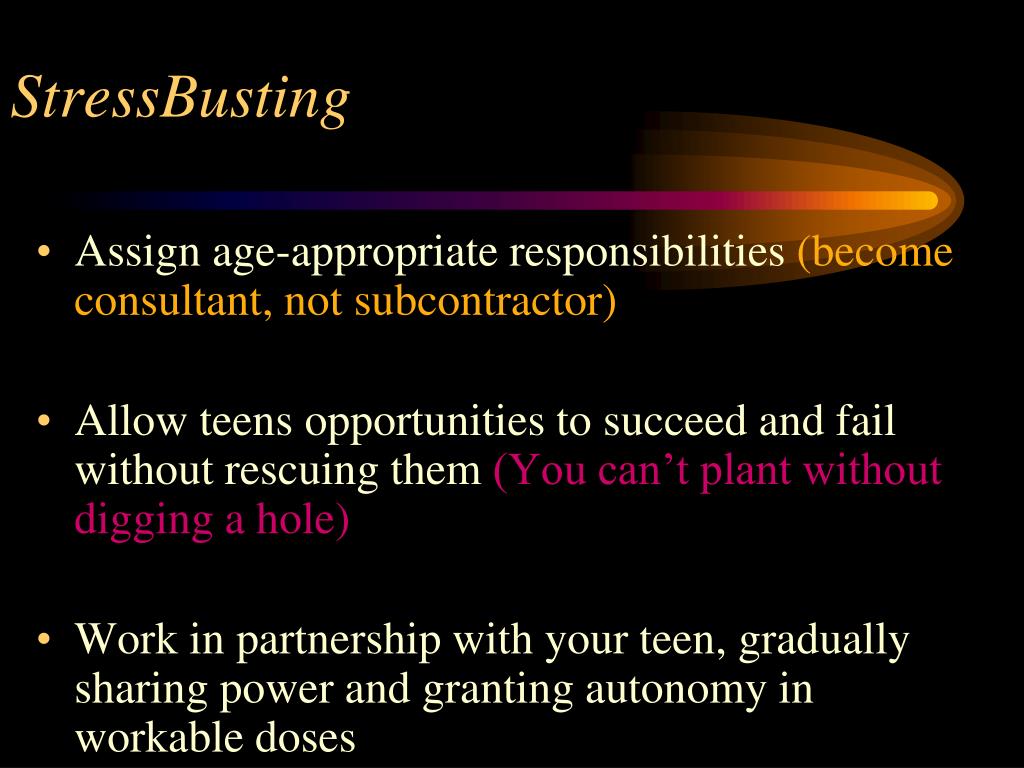 StressBusting

• Assign age-appropriate responsibilities (become consultant, not subcontractor)

• Allow teens opportunities to succeed and fail without rescuing them (You can’t plant without digging a hole)

• Work in partnership with your teen, gradually sharing power and granting autonomy in workable doses